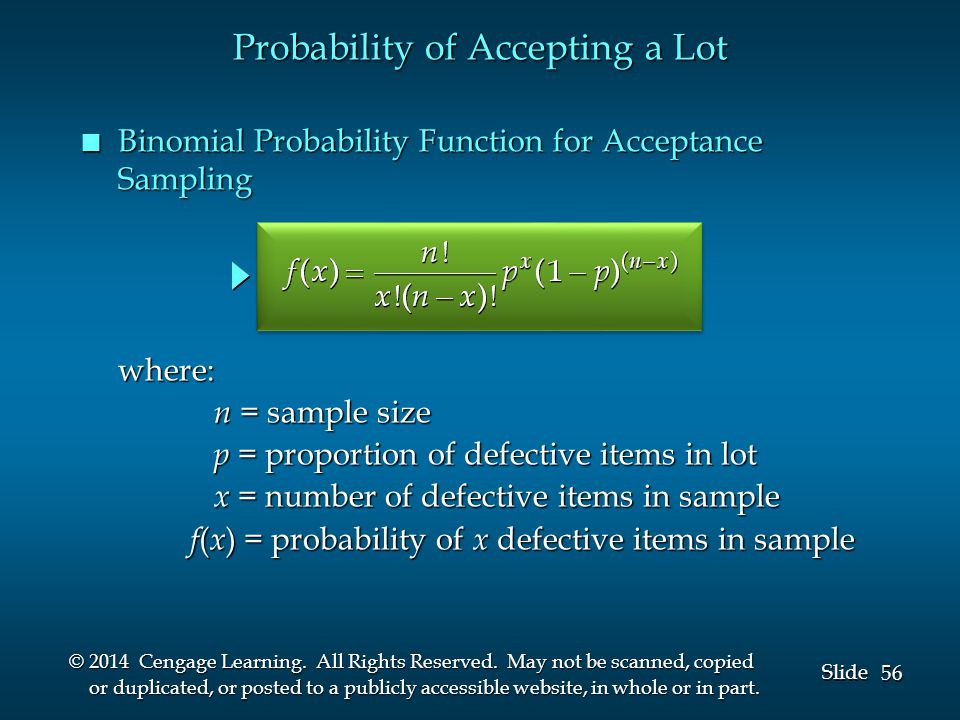 Probability of Accepting a Lot

■ Binomial Probability Function for Acceptance Sampling

$f(x) = \frac{n!}{x!(n-x)!} p^x (1-p)^{(n-x)}$

where:
$n$ = sample size
$p$ = proportion of defective items in lot
$x$ = number of defective items in sample
$f(x)$ = probability of $x$ defective items in sample

© 2014 Cengage Learning. All Rights Reserved. May not be scanned, copied or duplicated, or posted to a publicly accessible website, in whole or in part.

Slide 56